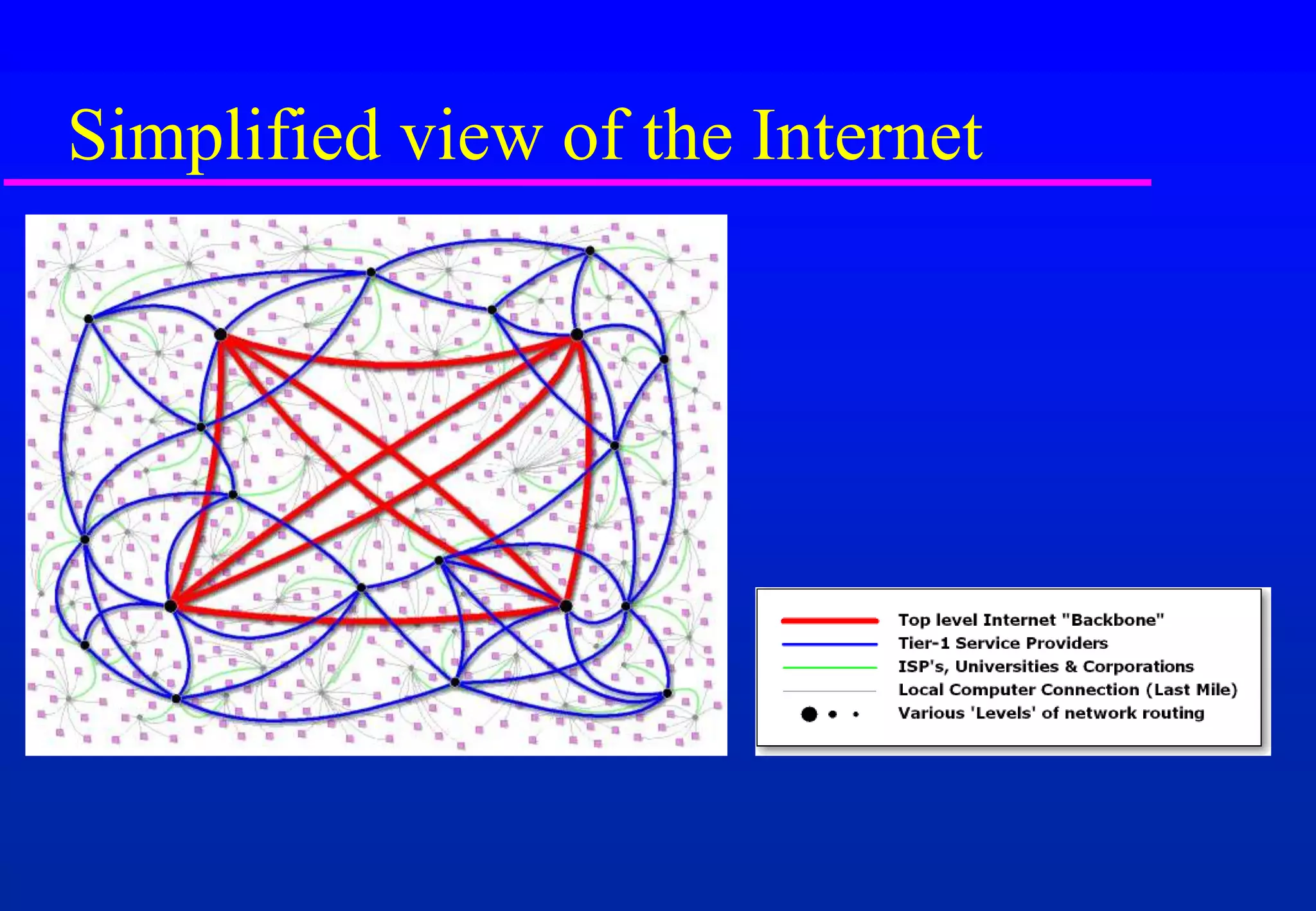 Simplified view of the Internet

Top level Internet "Backbone"
Tier-1 Service Providers
ISP's, Universities & Corporations
Local Computer Connection (Last Mile)
Various 'Levels' of network routing